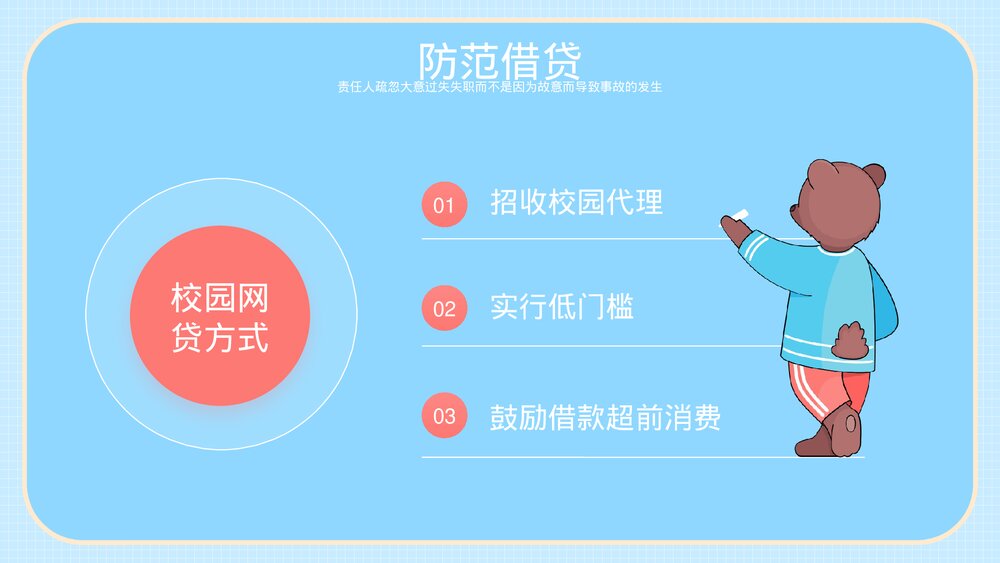 防范借贷
责任人疏忽大意过失失职而不是因为故意而导致事故的发生

校园网贷方式

01 招收校园代理

02 实行低门槛

03 鼓励借款超前消费